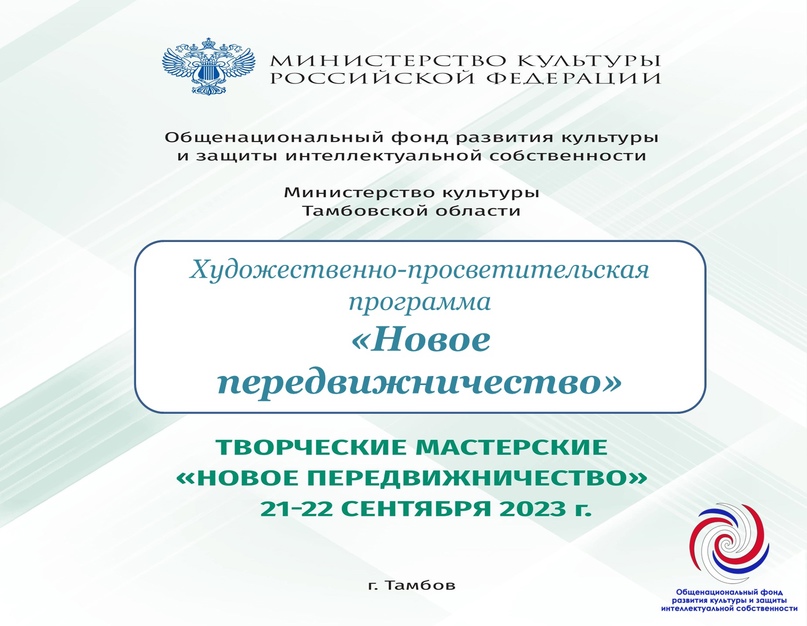 МИНИСТЕРСТВО КУЛЬТУРЫ РОССИЙСКОЙ ФЕДЕРАЦИИ

Общенациональный фонд развития культуры и защиты интеллектуальной собственности

Министерство культуры Тамбовской области

Художественно-просветительская программа
«Новое передвижничество»

ТВОРЧЕСКИЕ МАСТЕРСКИЕ
«НОВОЕ ПЕРЕДВИЖНИЧЕСТВО»
21-22 СЕНТЯБРЯ 2023 г.

г. Тамбов

Общенациональный фонд развития культуры и защиты интеллектуальной собственности